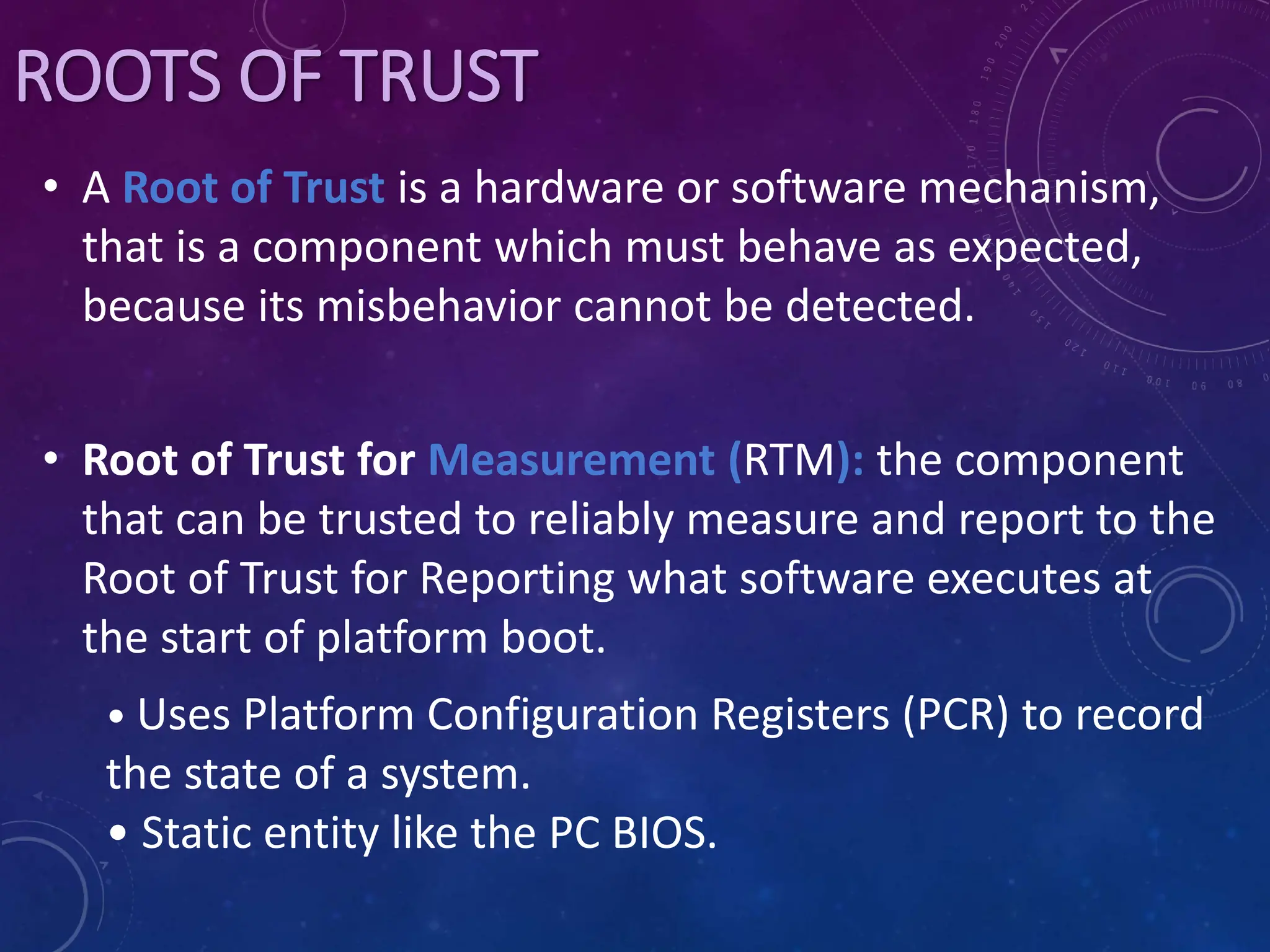 ROOTS OF TRUST

• A Root of Trust is a hardware or software mechanism, that is a component which must behave as expected, because its misbehavior cannot be detected.

• Root of Trust for Measurement (RTM): the component that can be trusted to reliably measure and report to the Root of Trust for Reporting what software executes at the start of platform boot.

• Uses Platform Configuration Registers (PCR) to record the state of a system.
• Static entity like the PC BIOS.